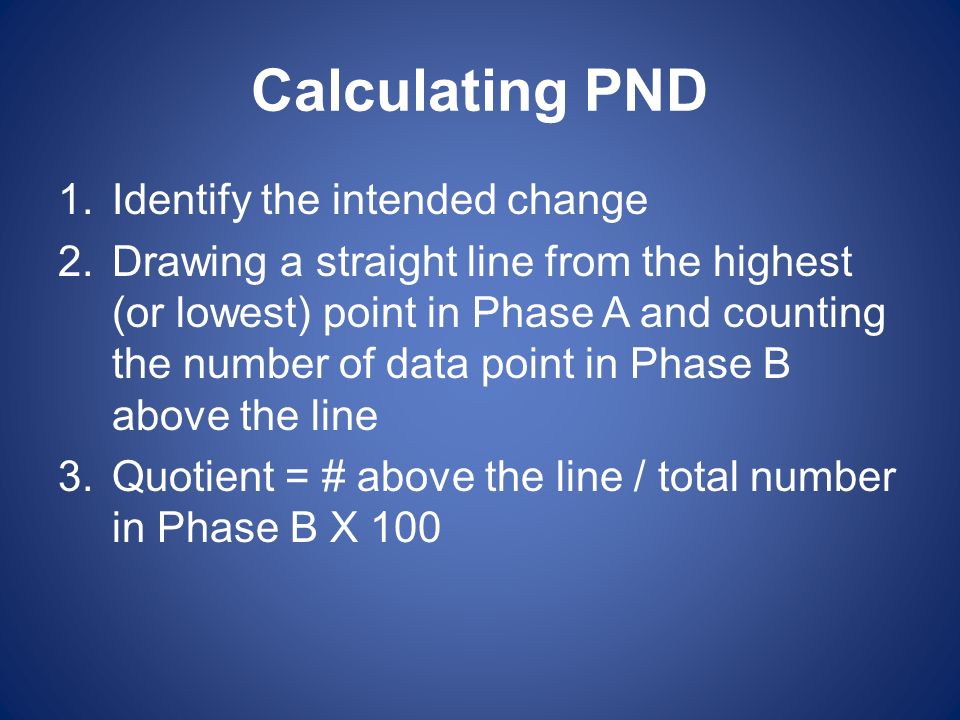 Calculating PND

1. Identify the intended change
2. Drawing a straight line from the highest (or lowest) point in Phase A and counting the number of data point in Phase B above the line
3. Quotient = # above the line / total number in Phase B X 100